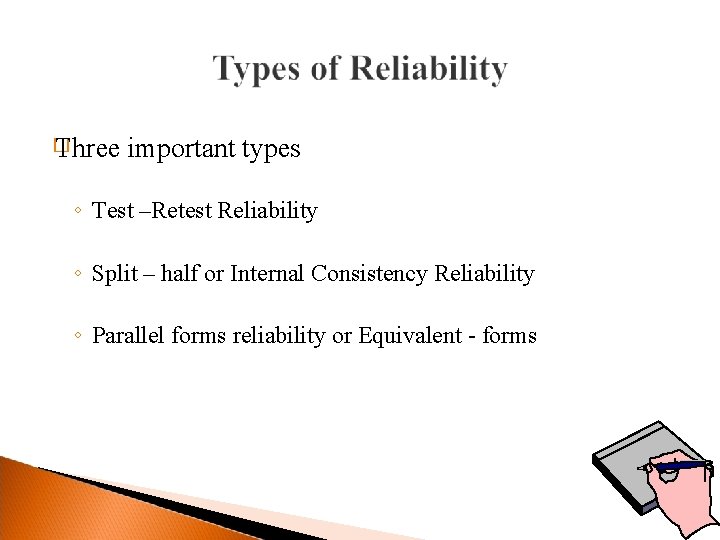 Types of Reliability

Three important types

◦ Test –Retest Reliability

◦ Split – half or Internal Consistency Reliability

◦ Parallel forms reliability or Equivalent - forms